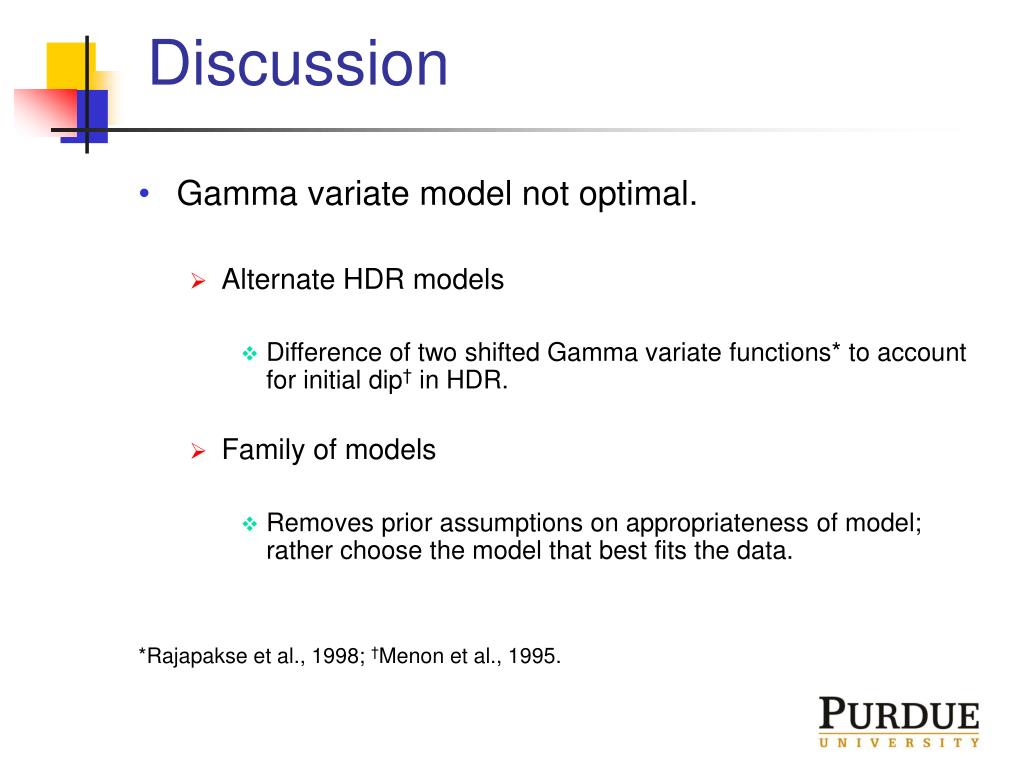 Discussion

• Gamma variate model not optimal.

➢ Alternate HDR models

❖ Difference of two shifted Gamma variate functions* to account for initial dip† in HDR.

➢ Family of models

❖ Removes prior assumptions on appropriateness of model; rather choose the model that best fits the data.

*Rajapakse et al., 1998; †Menon et al., 1995.

PURDUE
UNIVERSITY